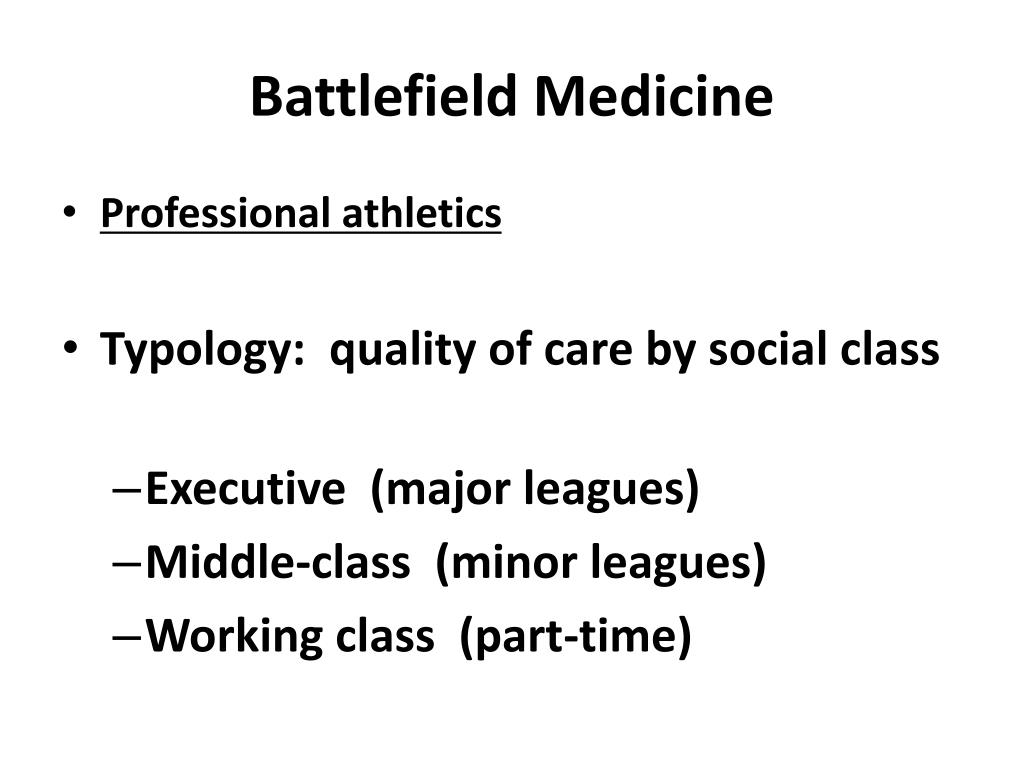 Battlefield Medicine

• Professional athletics

• Typology: quality of care by social class

– Executive (major leagues)
– Middle-class (minor leagues)
– Working class (part-time)